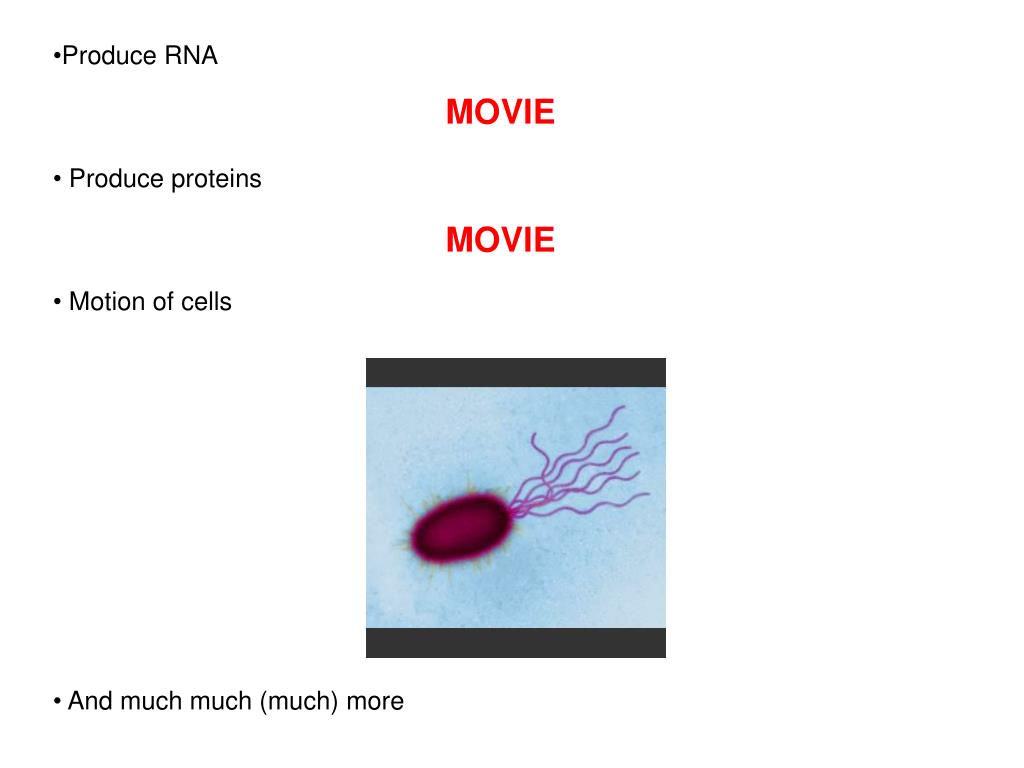 •Produce RNA

MOVIE

• Produce proteins

MOVIE

• Motion of cells

• And much much (much) more